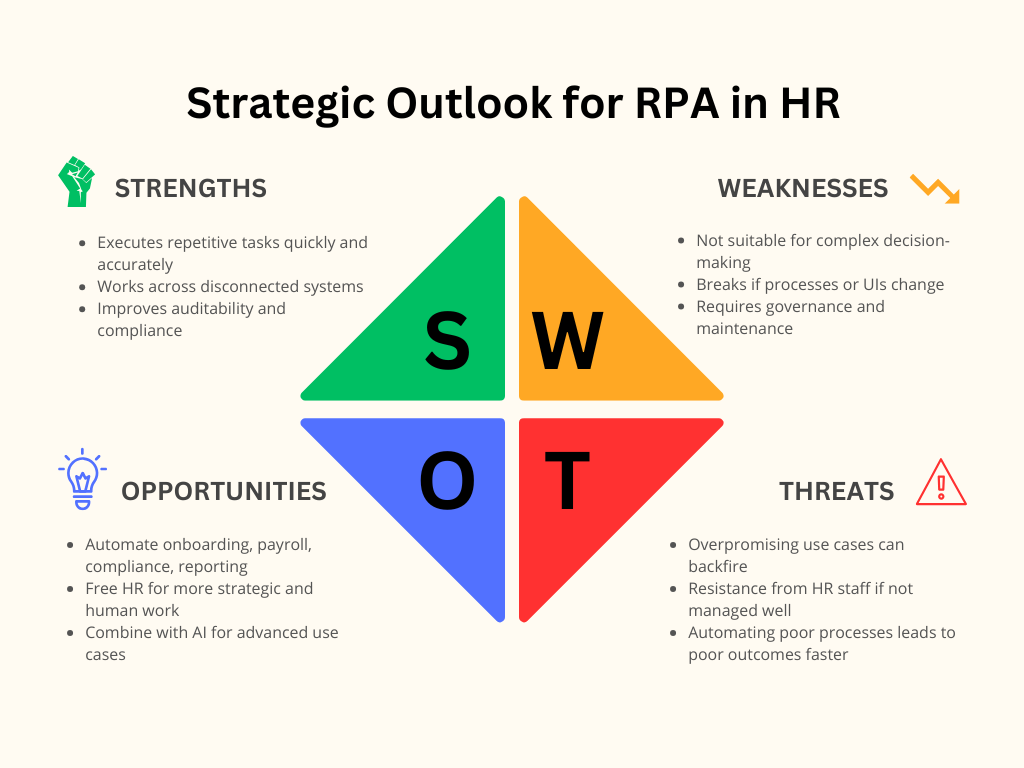 Strategic Outlook for RPA in HR

STRENGTHS

- Executes repetitive tasks quickly and accurately
- Works across disconnected systems
- Improves auditability and compliance

WEAKNESSES

- Not suitable for complex decision-making
- Breaks if processes or UIs change
- Requires governance and maintenance

S W O T

OPPORTUNITIES

- Automate onboarding, payroll, compliance, reporting
- Free HR for more strategic and human work
- Combine with AI for advanced use cases

THREATS

- Overpromising use cases can backfire
- Resistance from HR staff if not managed well
- Automating poor processes leads to poor outcomes faster